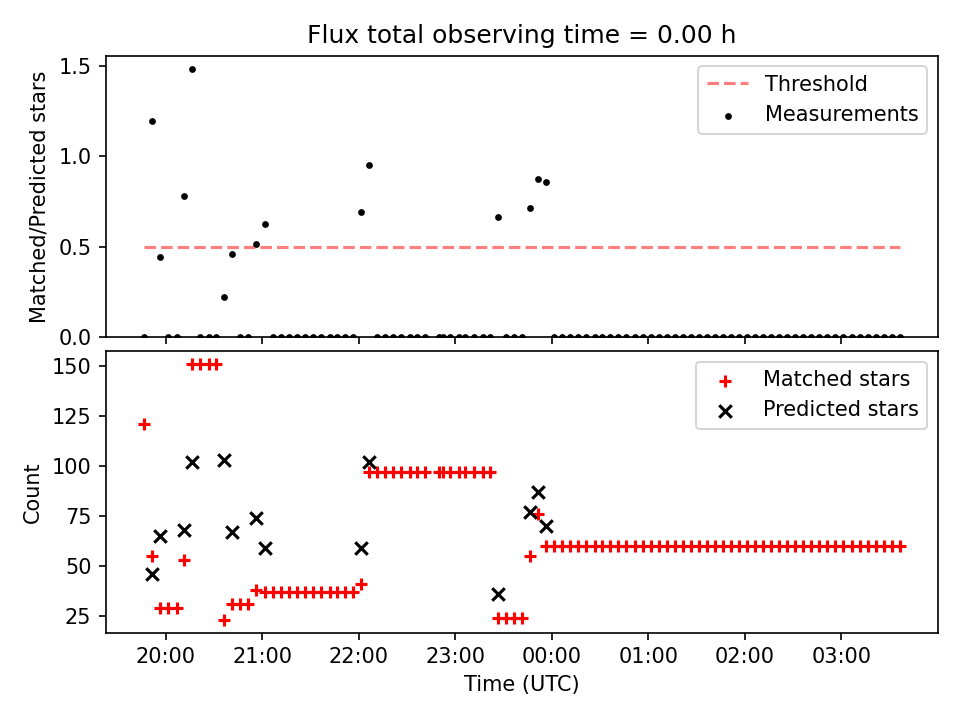 Flux total observing time = 0.00 h

Matched/Predicted stars

1.5
1.0
0.5
0.0

Threshold
Measurements

Count

150
125
100
75
50
25

Matched stars
Predicted stars

20:00
21:00
22:00
23:00
00:00
01:00
02:00
03:00

Time (UTC)